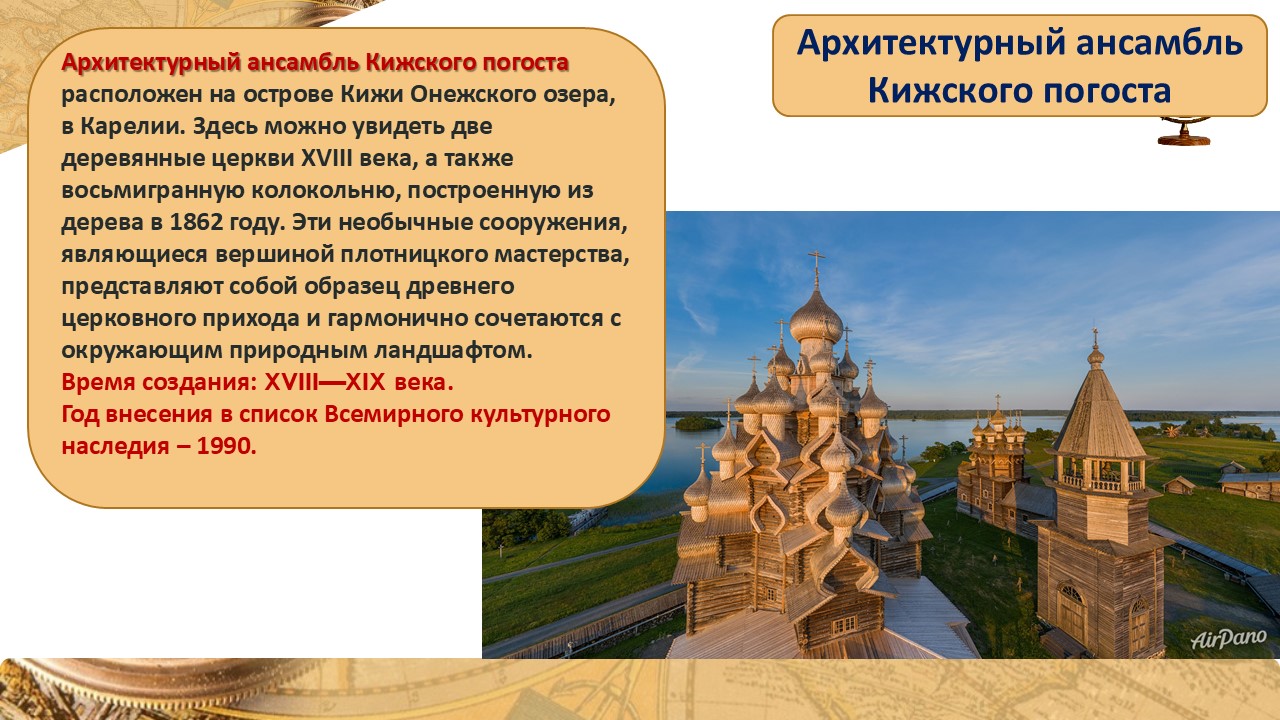 Архитектурный ансамбль Кижского погоста

Архитектурный ансамбль Кижского погоста расположен на острове Кижи Онежского озера, в Карелии. Здесь можно увидеть две деревянные церкви XVIII века, а также восьмигранную колокольню, построенную из дерева в 1862 году. Эти необычные сооружения, являющиеся вершиной плотницкого мастерства, представляют собой образец древнего церковного прихода и гармонично сочетаются с окружающим природным ландшафтом.
Время создания: XVIII—XIX века.
Год внесения в список Всемирного культурного наследия – 1990.

AirPano